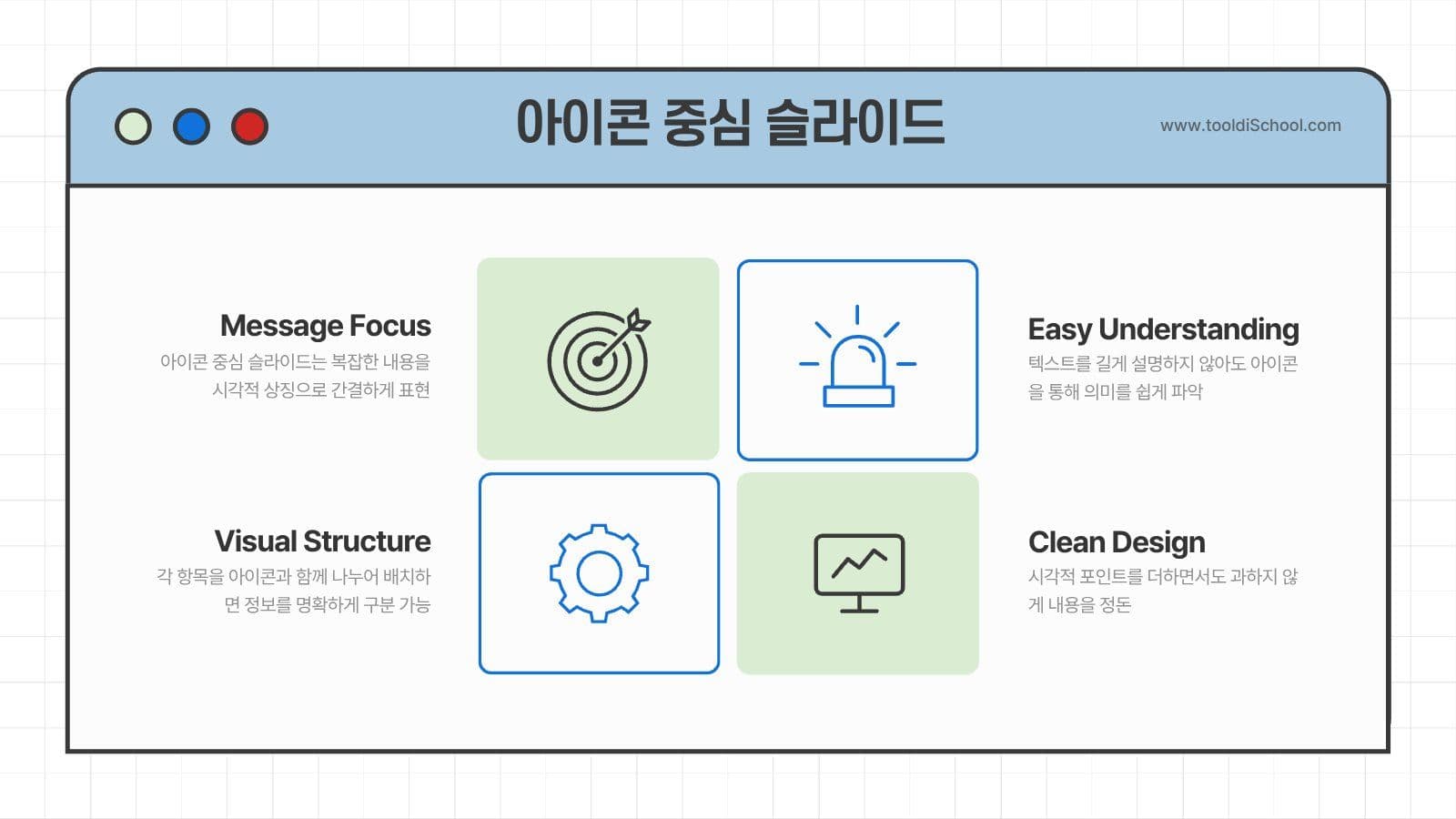 아이콘 중심 슬라이드

www.tooldiSchool.com

Message Focus
아이콘 중심 슬라이드는 복잡한 내용을 시각적 상징으로 간결하게 표현

Easy Understanding
텍스트를 길게 설명하지 않아도 아이콘을 통해 의미를 쉽게 파악

Visual Structure
각 항목을 아이콘과 함께 나누어 배치하면 정보를 명확하게 구분 가능

Clean Design
시각적 포인트를 더하면서도 과하지 않게 내용을 정돈